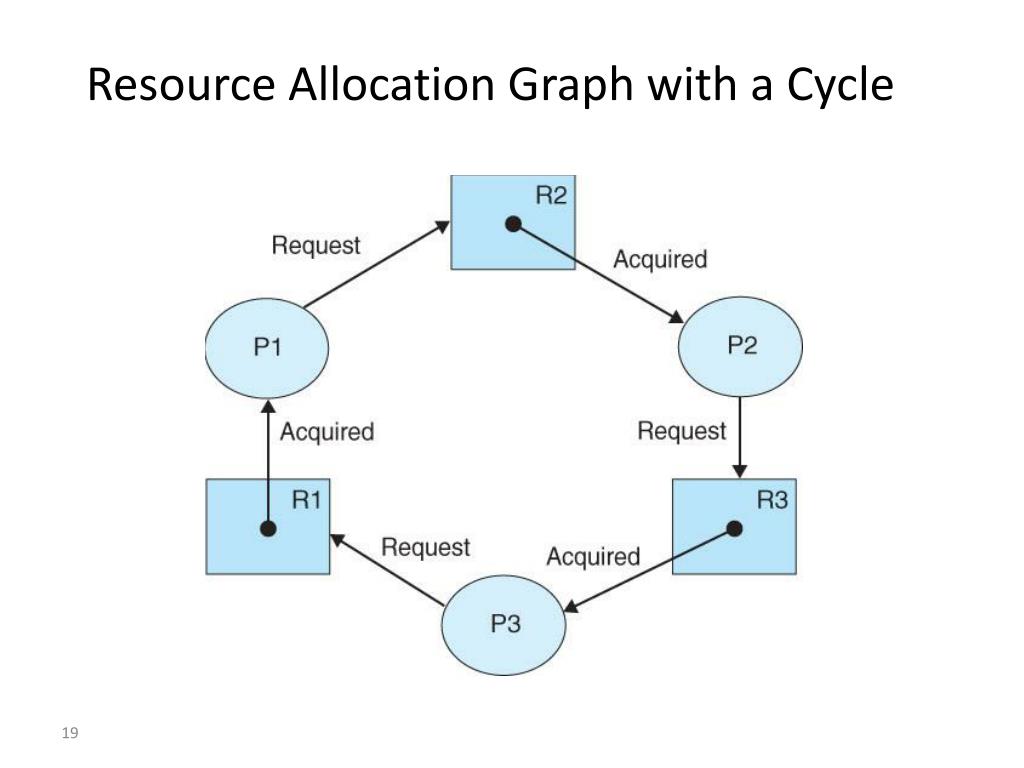 Resource Allocation Graph with a Cycle

R2
Request
Acquired
P1
P2
Acquired
Request
R1
R3
Request
Acquired
P3

19